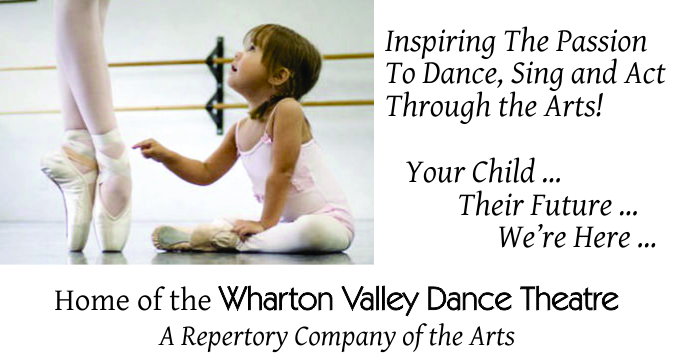 Inspiring The Passion To Dance, Sing and Act Through the Arts!

Your Child ...
Their Future ...
We're Here ...

Home of the Wharton Valley Dance Theatre
A Repertory Company of the Arts